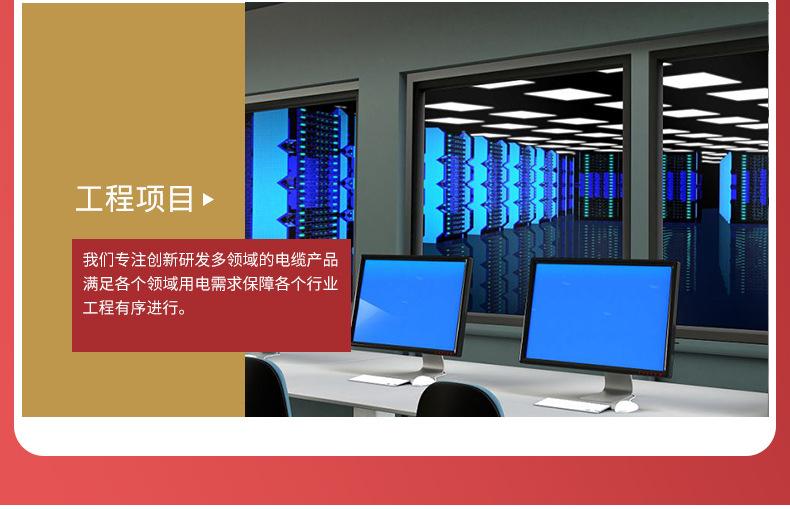 工程项目

我们专注创新研发多领域的电缆产品满足各个领域用电需求保障各个行业工程有序进行。